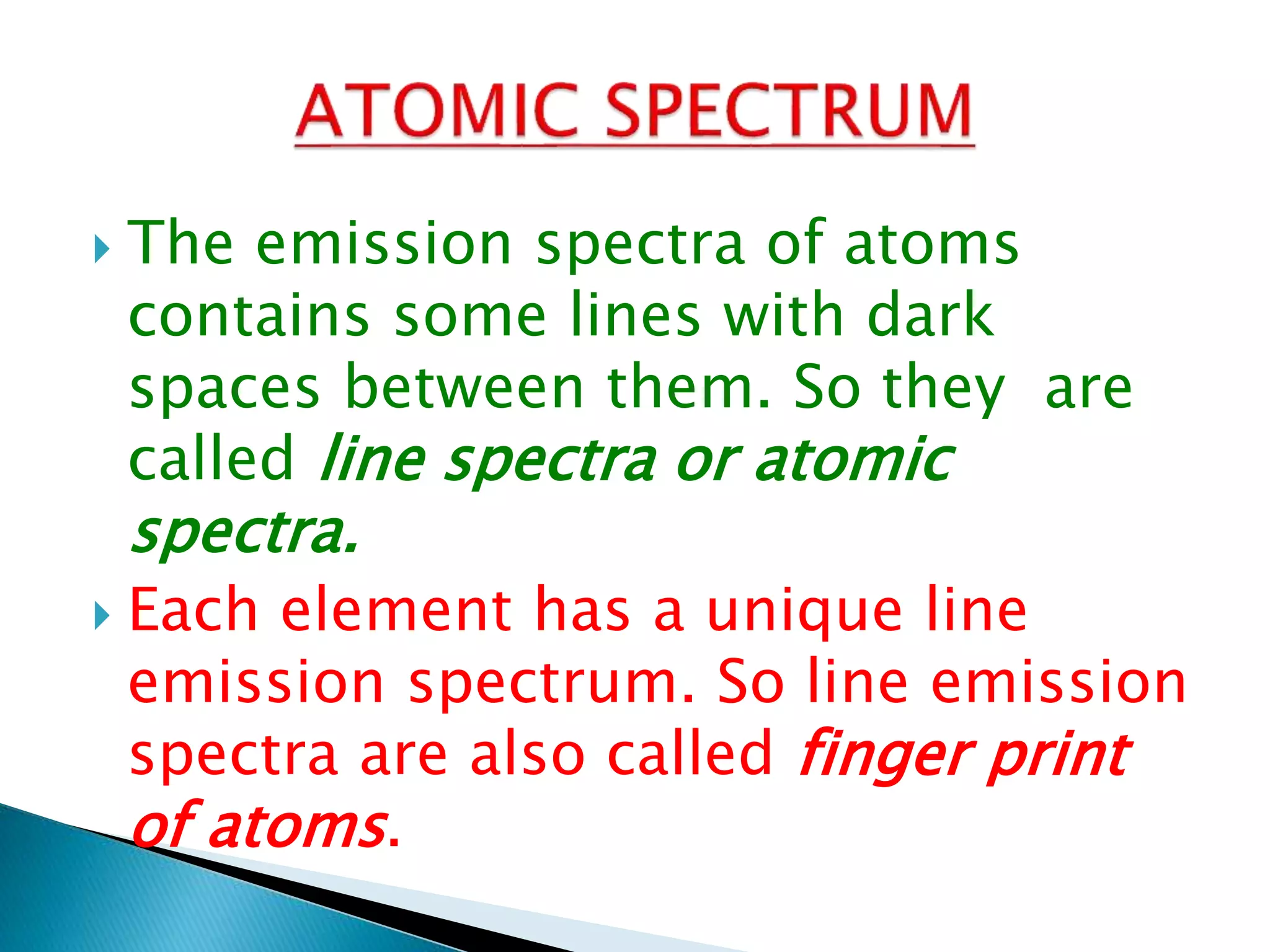 ATOMIC SPECTRUM

The emission spectra of atoms contains some lines with dark spaces between them. So they are called line spectra or atomic spectra.

Each element has a unique line emission spectrum. So line emission spectra are also called finger print of atoms.